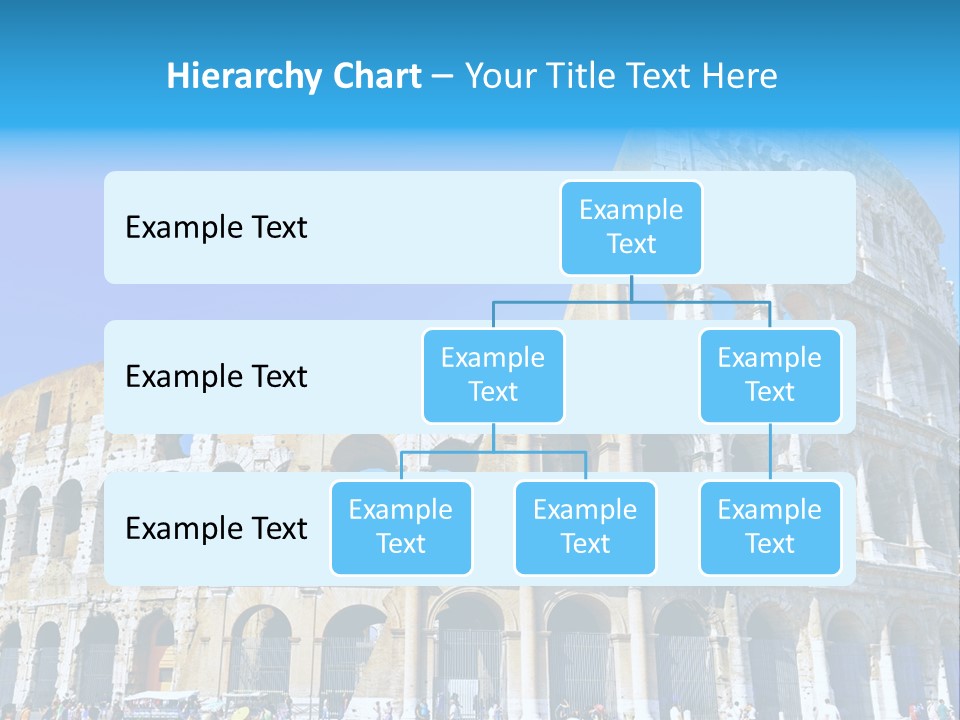 Hierarchy Chart – Your Title Text Here

Example Text

Example Text

Example Text

Example Text

Example Text

Example Text

Example Text

Example Text

Example Text